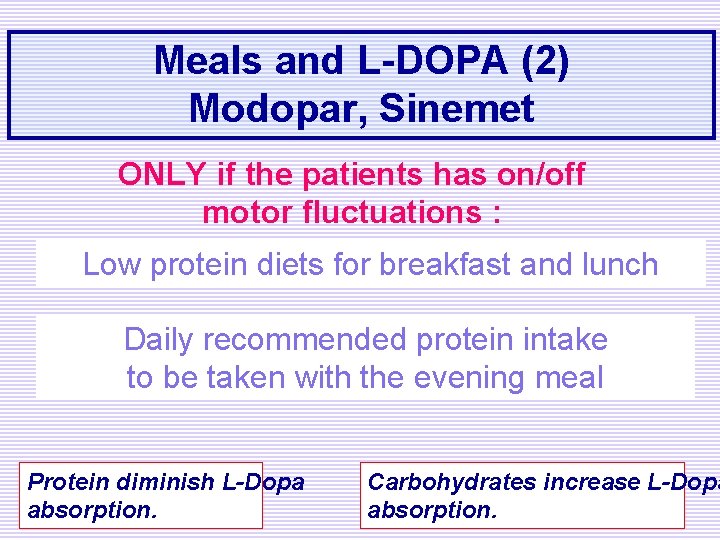 Meals and L-DOPA (2)
Modopar, Sinemet

ONLY if the patients has on/off motor fluctuations :

Low protein diets for breakfast and lunch

Daily recommended protein intake to be taken with the evening meal

Protein diminish L-Dopa absorption.

Carbohydrates increase L-Dopa absorption.